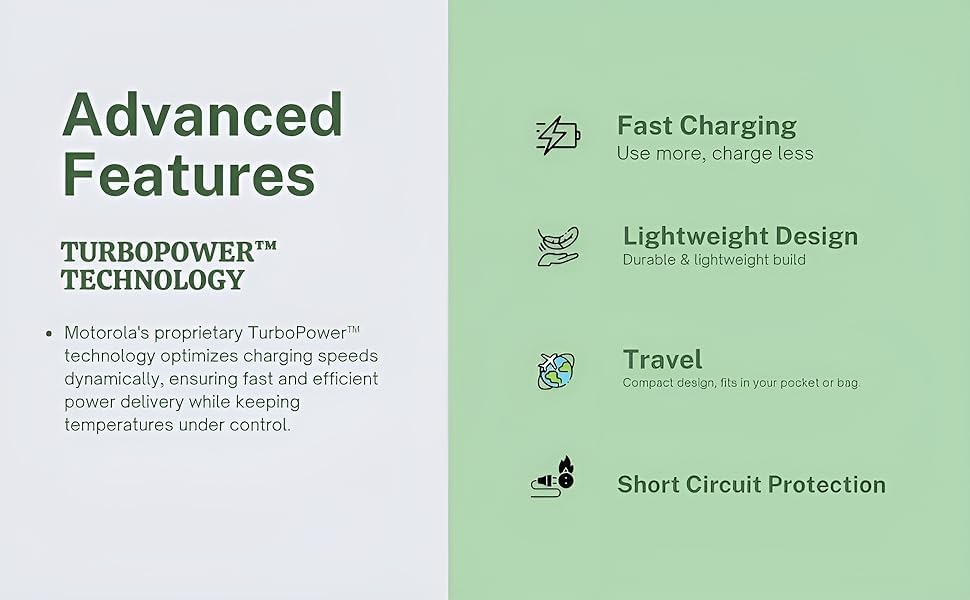 Advanced Features

TURBOPOWER™ TECHNOLOGY

• Motorola's proprietary TurboPower™ technology optimizes charging speeds dynamically, ensuring fast and efficient power delivery while keeping temperatures under control.

Fast Charging
Use more, charge less

Lightweight Design
Durable & lightweight build

Travel
Compact design, fits in your pocket or bag.

Short Circuit Protection